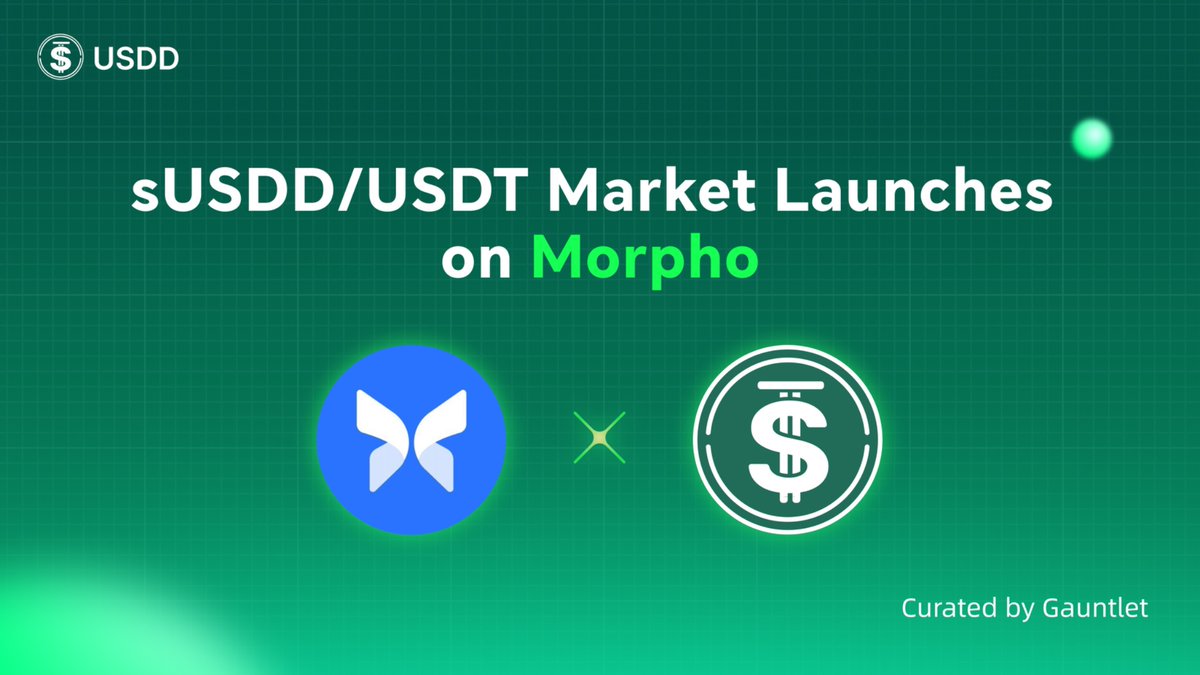 USDD

sUSDD/USDT Market Launches on Morpho

Curated by Gauntlet